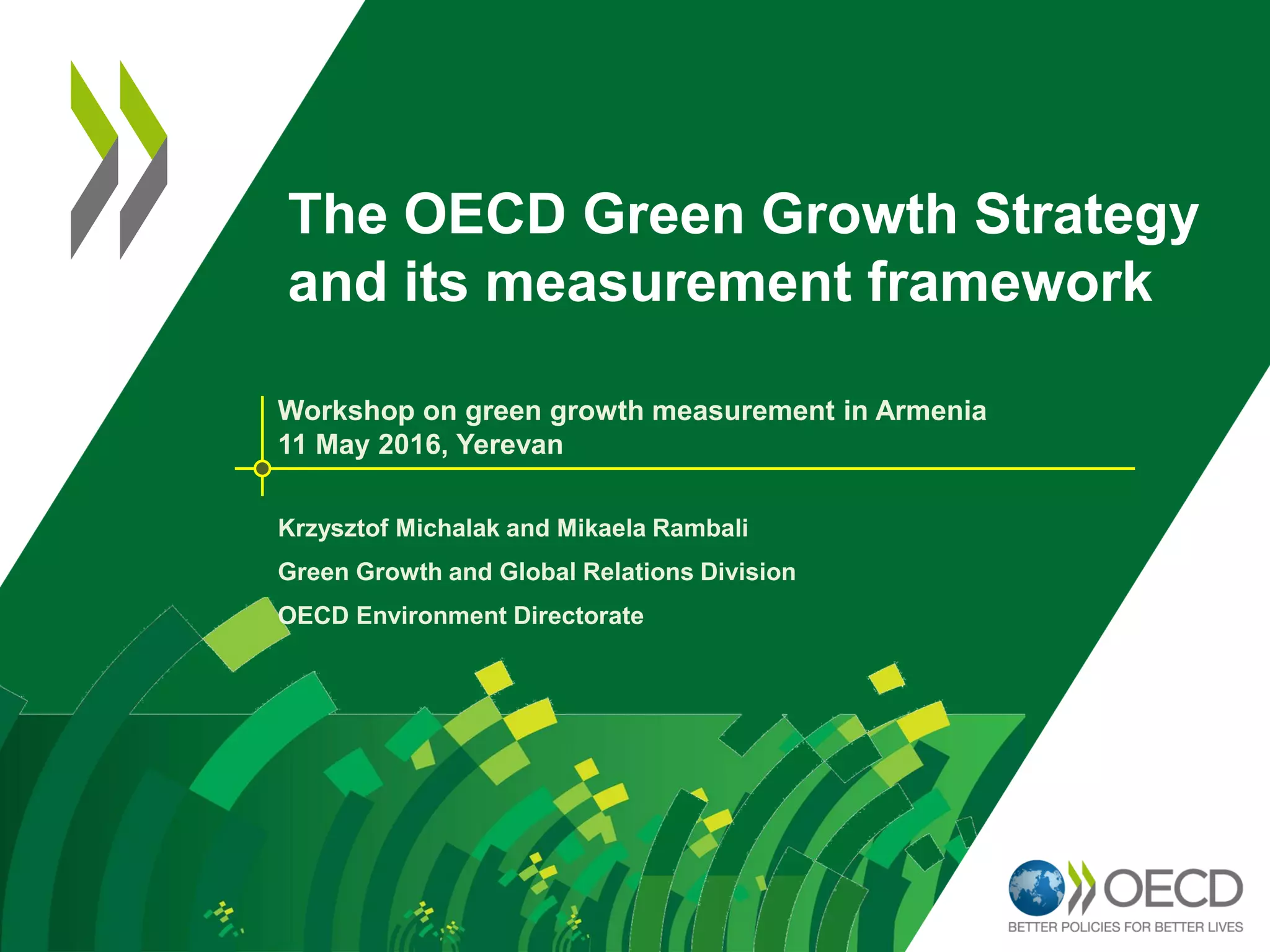 The OECD Green Growth Strategy and its measurement framework

Workshop on green growth measurement in Armenia
11 May 2016, Yerevan

Krzysztof Michalak and Mikaela Rambali

Green Growth and Global Relations Division

OECD Environment Directorate

OECD
BETTER POLICIES FOR BETTER LIVES